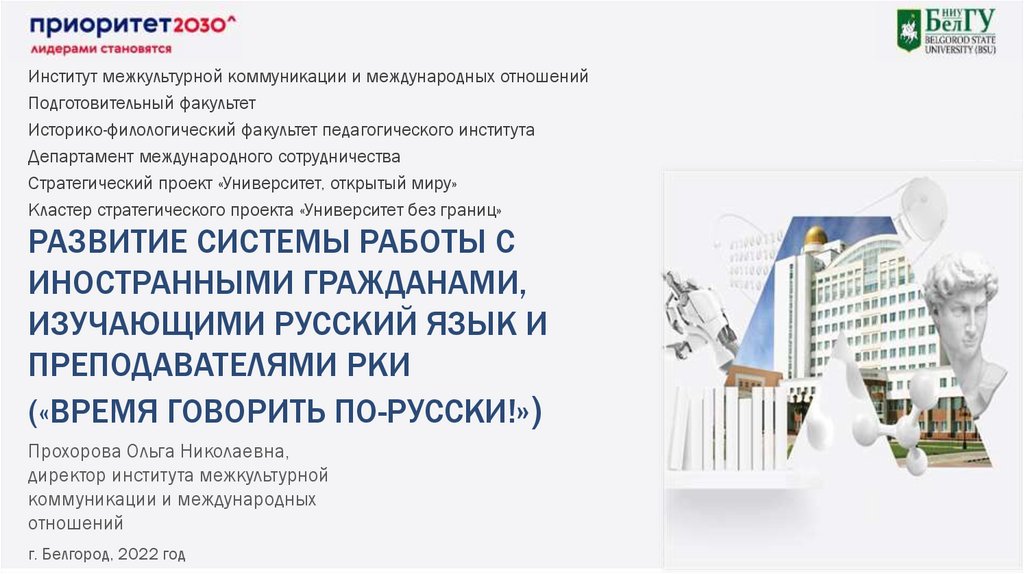 приоритет2030^
лидерами становятся

НИУ БелГУ
BELGOROD STATE UNIVERSITY (BSU)

Институт межкультурной коммуникации и международных отношений
Подготовительный факультет
Историко-филологический факультет педагогического института
Департамент международного сотрудничества
Стратегический проект «Университет, открытый миру»
Кластер стратегического проекта «Университет без границ»

РАЗВИТИЕ СИСТЕМЫ РАБОТЫ С ИНОСТРАННЫМИ ГРАЖДАНАМИ, ИЗУЧАЮЩИМИ РУССКИЙ ЯЗЫК И ПРЕПОДАВАТЕЛЯМИ РКИ
(«ВРЕМЯ ГОВОРИТЬ ПО-РУССКИ!»)

Прохорова Ольга Николаевна, директор института межкультурной коммуникации и международных отношений

г. Белгород, 2022 год